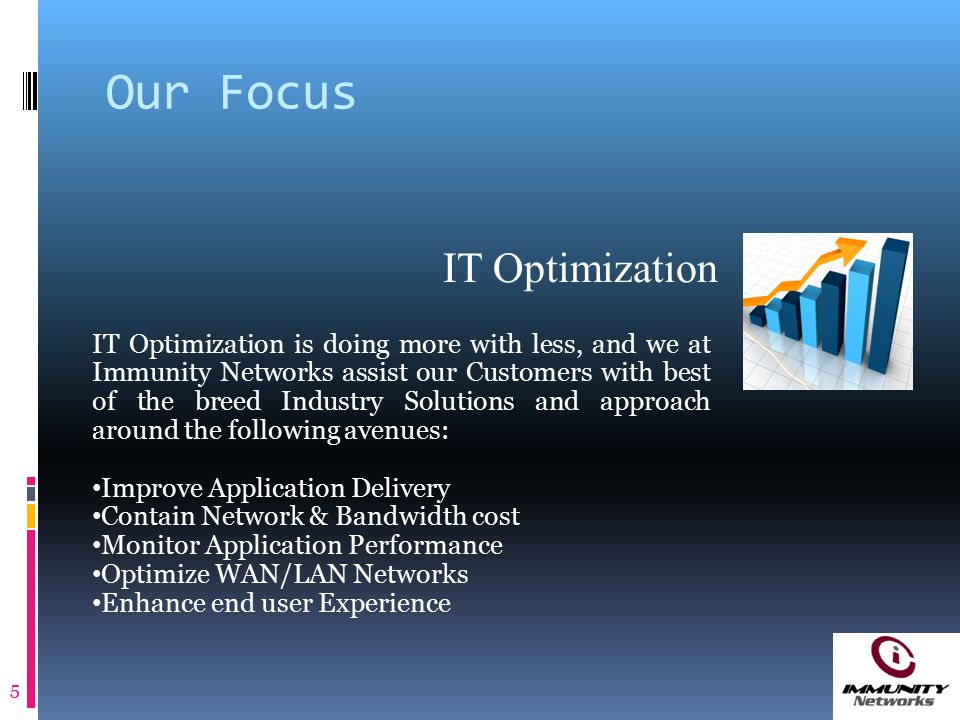 Our Focus

IT Optimization

IT Optimization is doing more with less, and we at Immunity Networks assist our Customers with best of the breed Industry Solutions and approach around the following avenues:

•Improve Application Delivery
•Contain Network & Bandwidth cost
•Monitor Application Performance
•Optimize WAN/LAN Networks
•Enhance end user Experience

5

IMMUNITY Networks